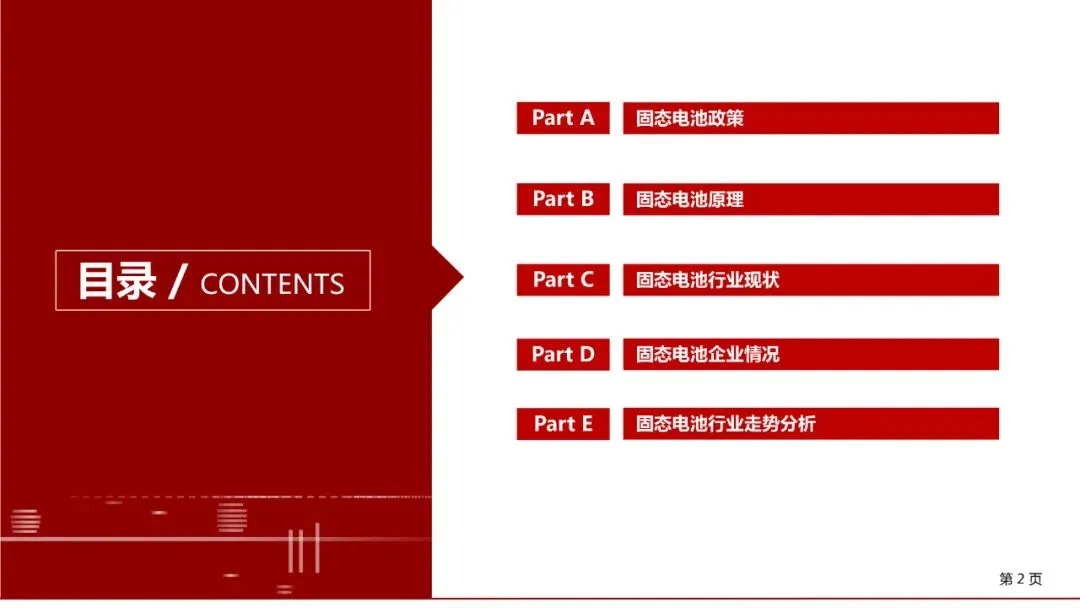 目录 / CONTENTS

Part A 固态电池政策

Part B 固态电池原理

Part C 固态电池行业现状

Part D 固态电池企业情况

Part E 固态电池行业走势分析

第2页